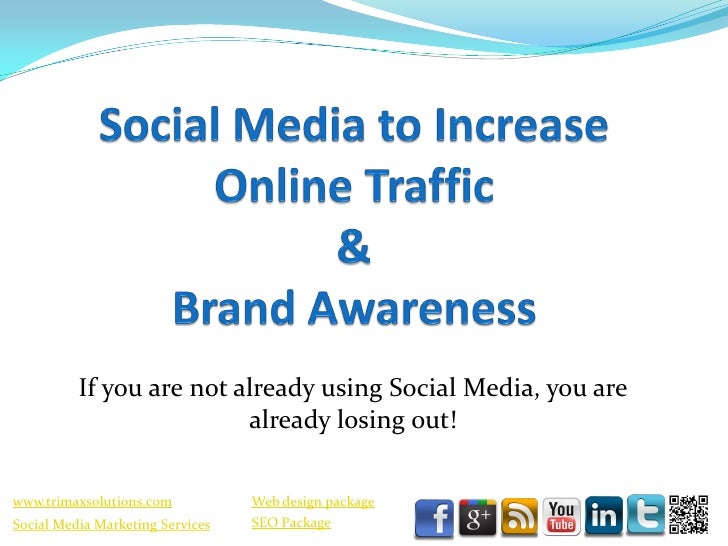 Social Media to Increase Online Traffic
&
Brand Awareness

If you are not already using Social Media, you are already losing out!

www.trimaxsolutions.com
Social Media Marketing Services

Web design package
SEO Package

f g+ You Tube in t